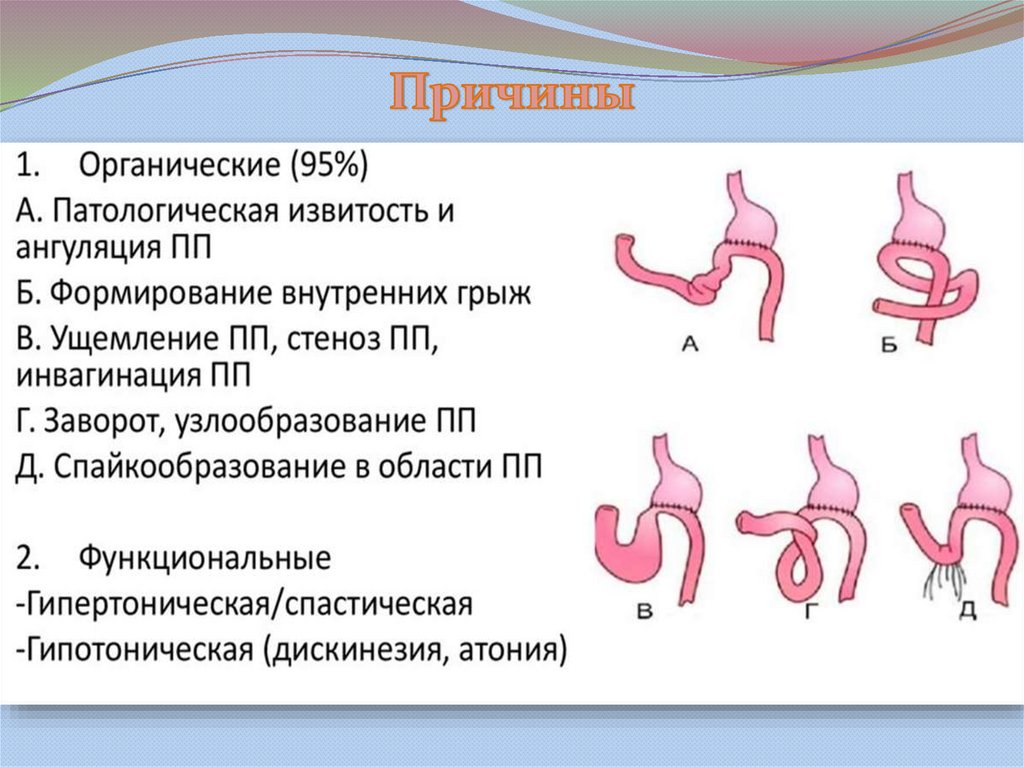 Причины

1. Органические (95%)
А. Патологическая извитость и ангуляция ПП
Б. Формирование внутренних грыж
В. Ущемление ПП, стеноз ПП, инвагинация ПП
Г. Заворот, узлообразование ПП
Д. Спайкообразование в области ПП

2. Функциональные
-Гипертоническая/спастическая
-Гипотоническая (дискинезия, атония)

А
Б
В
Г
Д